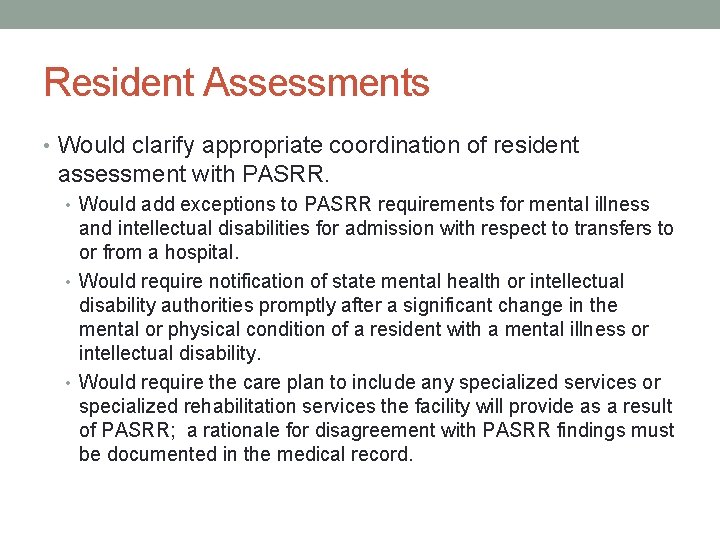 Resident Assessments

• Would clarify appropriate coordination of resident assessment with PASRR.

• Would add exceptions to PASRR requirements for mental illness and intellectual disabilities for admission with respect to transfers to or from a hospital.

• Would require notification of state mental health or intellectual disability authorities promptly after a significant change in the mental or physical condition of a resident with a mental illness or intellectual disability.

• Would require the care plan to include any specialized services or specialized rehabilitation services the facility will provide as a result of PASRR; a rationale for disagreement with PASRR findings must be documented in the medical record.